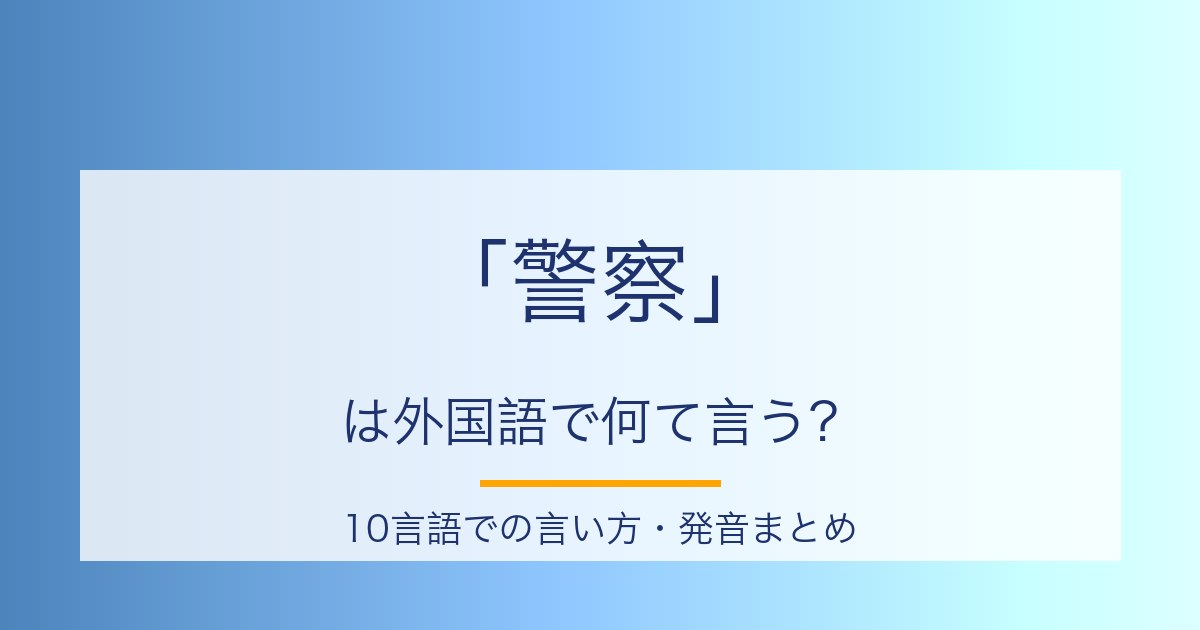 「警察」

は外国語で何て言う?

10言語での言い方・発音まとめ